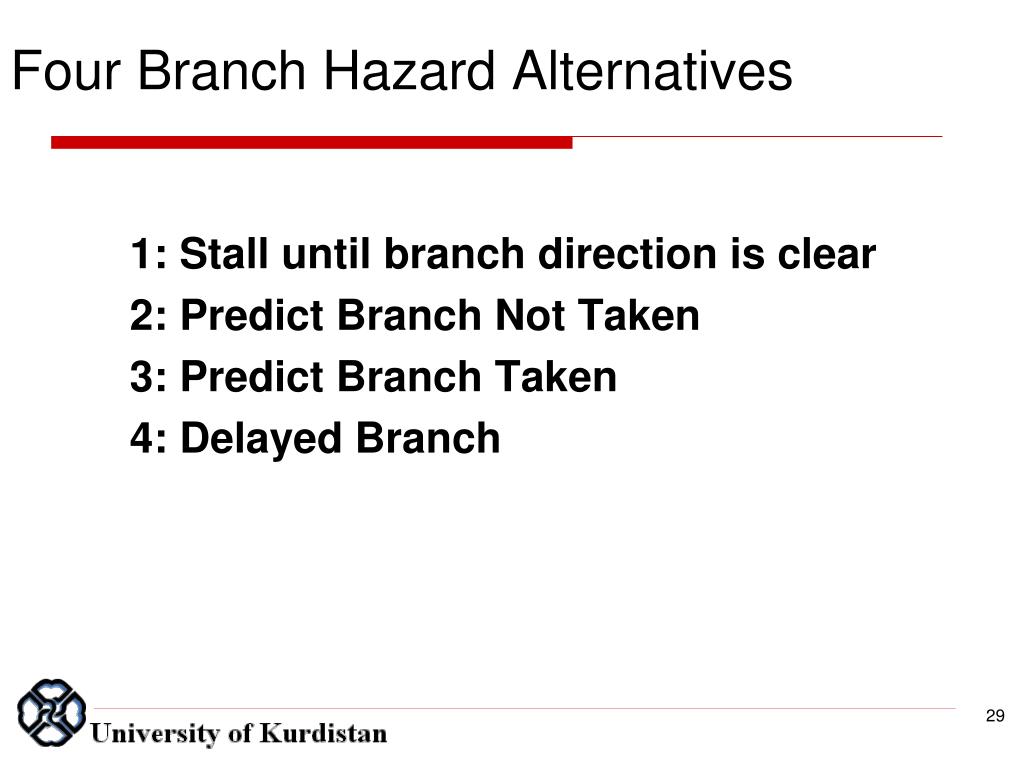 Four Branch Hazard Alternatives

1: Stall until branch direction is clear
2: Predict Branch Not Taken
3: Predict Branch Taken
4: Delayed Branch

University of Kurdistan

29